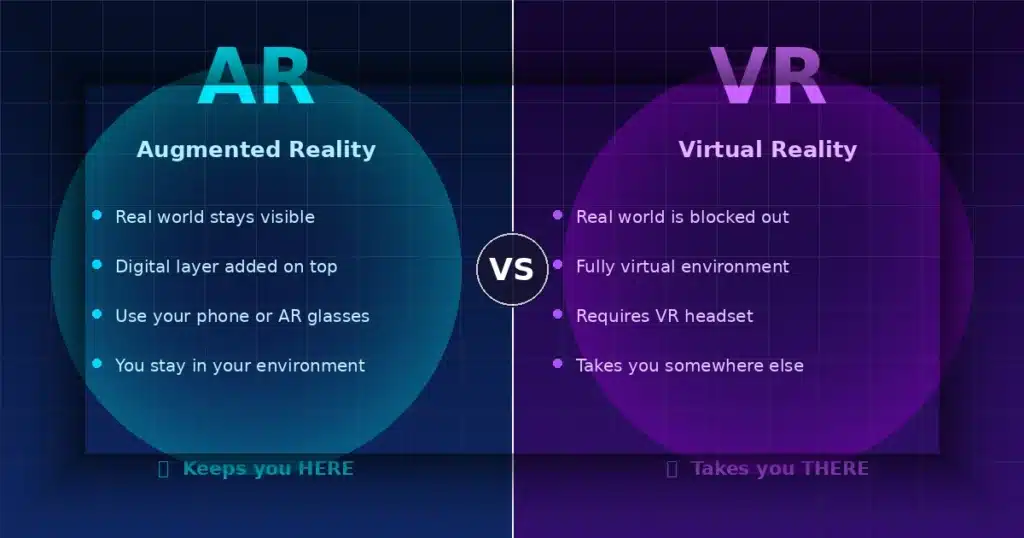 AR

Augmented Reality

- Real world stays visible
- Digital layer added on top
- Use your phone or AR glasses
- You stay in your environment

Keeps you HERE

VS

VR

Virtual Reality

- Real world is blocked out
- Fully virtual environment
- Requires VR headset
- Takes you somewhere else

Takes you THERE